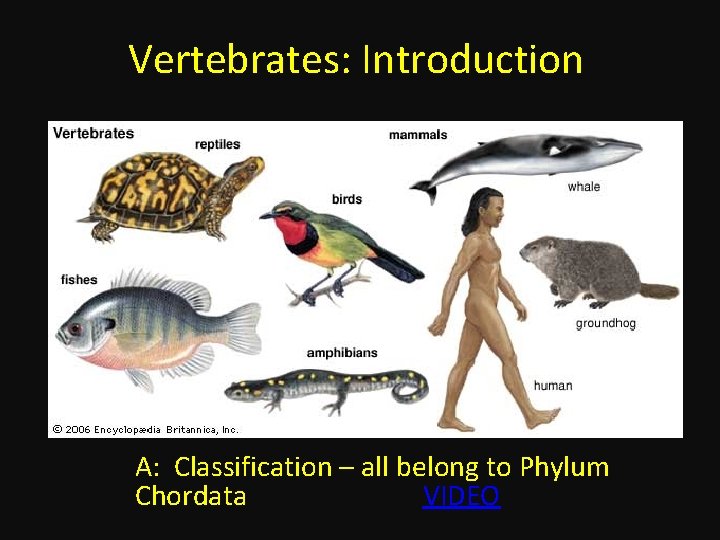 Vertebrates: Introduction

Vertebrates
reptiles
mammals
whale
birds
fishes
groundhog
amphibians
human
© 2006 Encyclopædia Britannica, Inc.

A: Classification – all belong to Phylum Chordata VIDEO